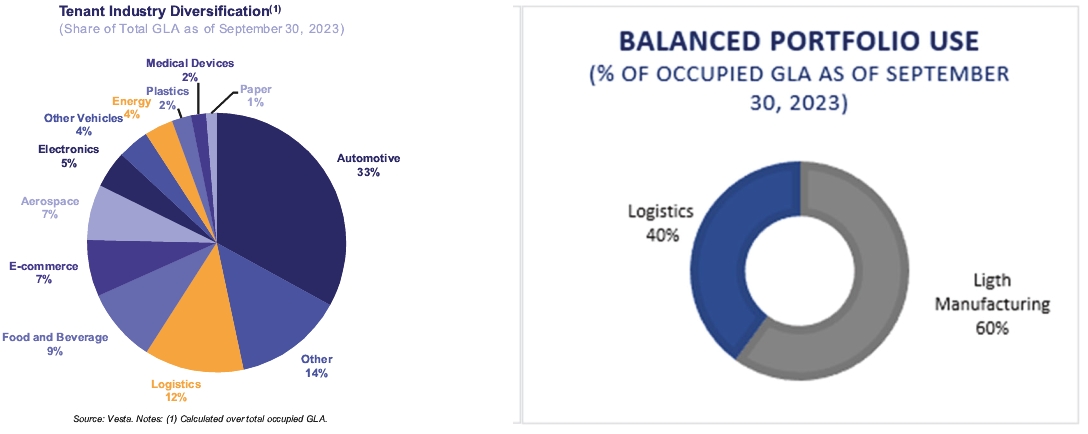 Tenant Industry Diversification$^{(1)}$
(Share of Total GLA as of September 30, 2023)

Medical Devices
2%
Paper
1%
Plastics
2%
Energy
4%
Other Vehicles
4%
Electronics
5%
Aerospace
7%
E-commerce
7%
Food and Beverage
9%
Logistics
12%
Other
14%
Automotive
33%

Source: Vesta. Notes: (1) Calculated over total occupied GLA.

BALANCED PORTFOLIO USE
(% OF OCCUPIED GLA AS OF SEPTEMBER 30, 2023)

Logistics
40%

Ligth
Manufacturing
60%